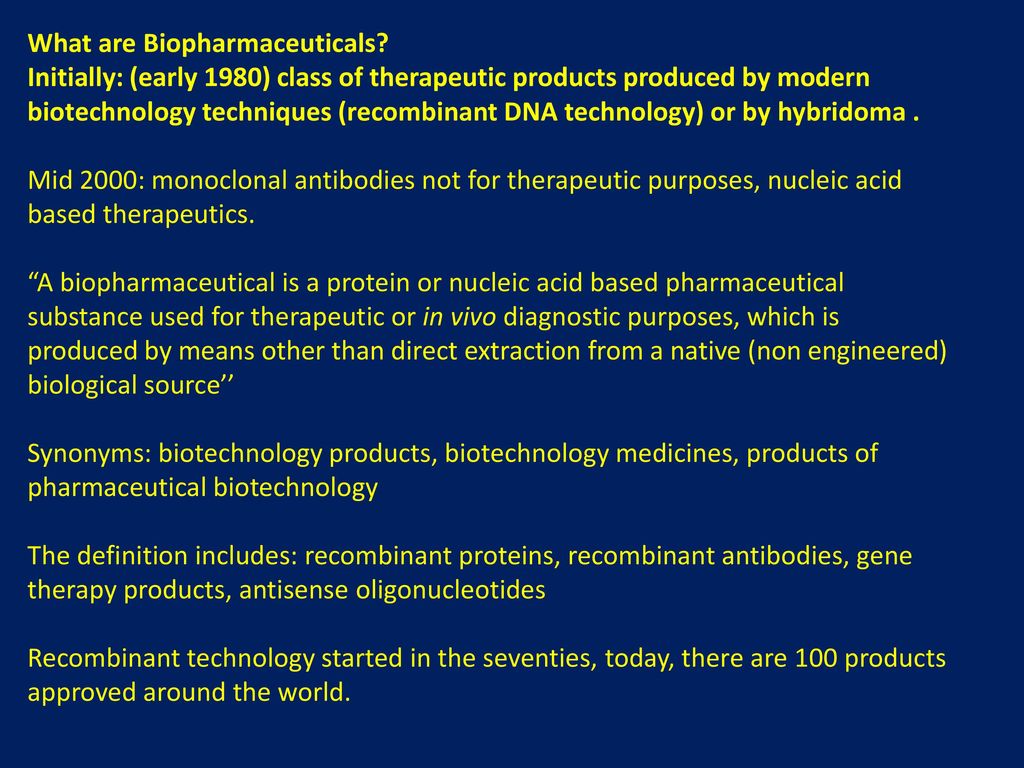 What are Biopharmaceuticals?
Initially: (early 1980) class of therapeutic products produced by modern biotechnology techniques (recombinant DNA technology) or by hybridoma .

Mid 2000: monoclonal antibodies not for therapeutic purposes, nucleic acid based therapeutics.

“A biopharmaceutical is a protein or nucleic acid based pharmaceutical substance used for therapeutic or in vivo diagnostic purposes, which is produced by means other than direct extraction from a native (non engineered) biological source’’

Synonyms: biotechnology products, biotechnology medicines, products of pharmaceutical biotechnology

The definition includes: recombinant proteins, recombinant antibodies, gene therapy products, antisense oligonucleotides

Recombinant technology started in the seventies, today, there are 100 products approved around the world.